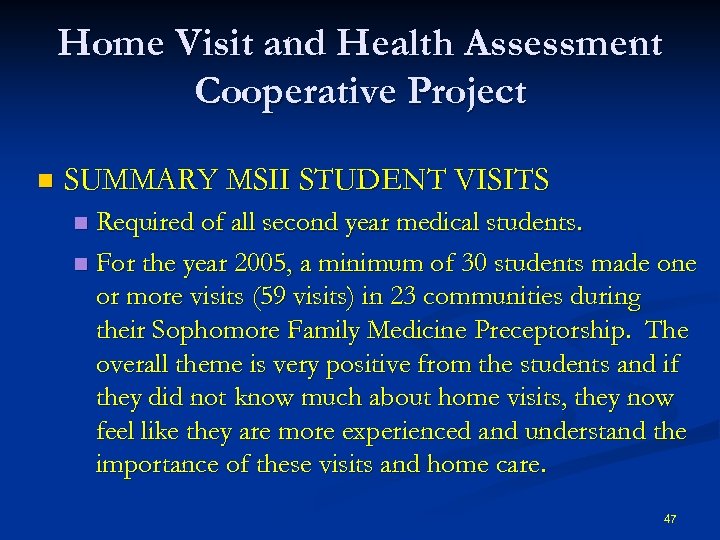 Home Visit and Health Assessment Cooperative Project

SUMMARY MSII STUDENT VISITS

Required of all second year medical students.

For the year 2005, a minimum of 30 students made one or more visits (59 visits) in 23 communities during their Sophomore Family Medicine Preceptorship. The overall theme is very positive from the students and if they did not know much about home visits, they now feel like they are more experienced and understand the importance of these visits and home care.

47